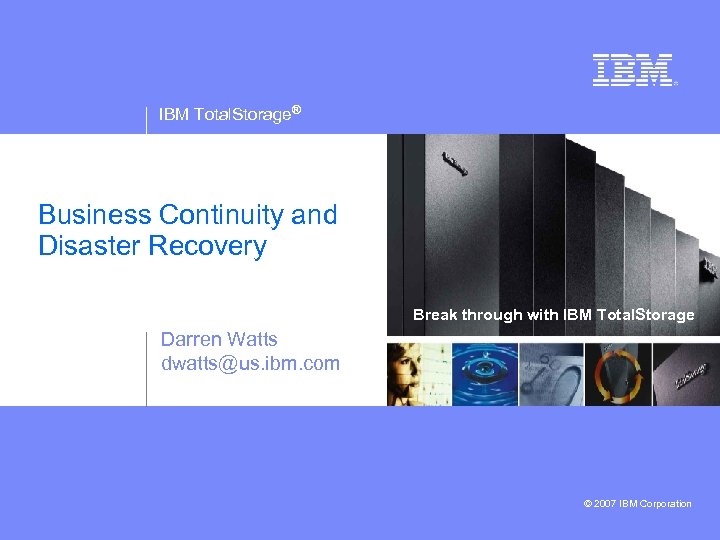 IBM

IBM TotalStorage®

Business Continuity and Disaster Recovery

Break through with IBM TotalStorage

Darren Watts
dwatts@us.ibm.com

© 2007 IBM Corporation